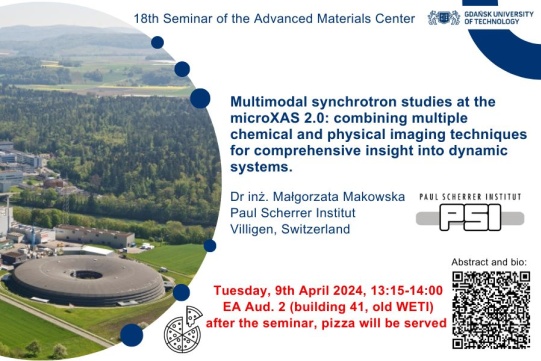 18th Seminar of the Advanced Materials Center

GDAŃSK UNIVERSITY OF TECHNOLOGY

Multimodal synchrotron studies at the microXAS 2.0: combining multiple chemical and physical imaging techniques for comprehensive insight into dynamic systems.

Dr inż. Małgorzata Makowska
Paul Scherrer Institut
Villigen, Switzerland

PAUL SCHERRER INSTITUT
PSI

Abstract and bio:

Tuesday, 9th April 2024, 13:15-14:00
EA Aud. 2 (building 41, old WETI)
after the seminar, pizza will be served